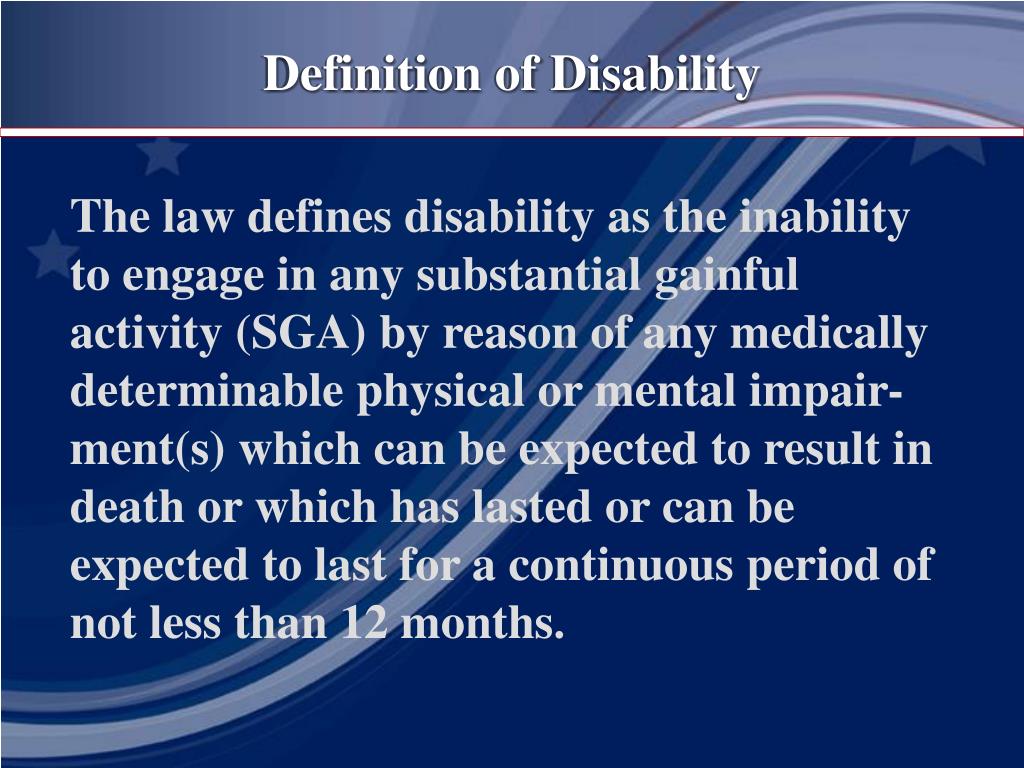 Definition of Disability

The law defines disability as the inability to engage in any substantial gainful activity (SGA) by reason of any medically determinable physical or mental impairment(s) which can be expected to result in death or which has lasted or can be expected to last for a continuous period of not less than 12 months.